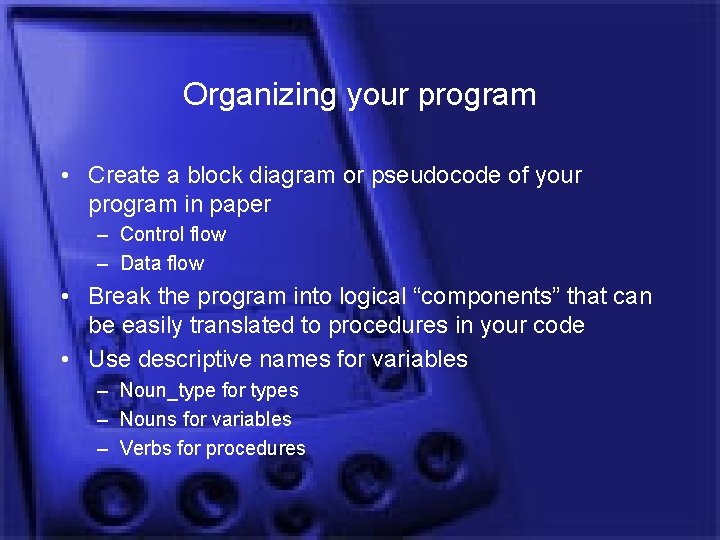 Organizing your program

• Create a block diagram or pseudocode of your program in paper
– Control flow
– Data flow
• Break the program into logical “components” that can be easily translated to procedures in your code
• Use descriptive names for variables
– Noun_type for types
– Nouns for variables
– Verbs for procedures